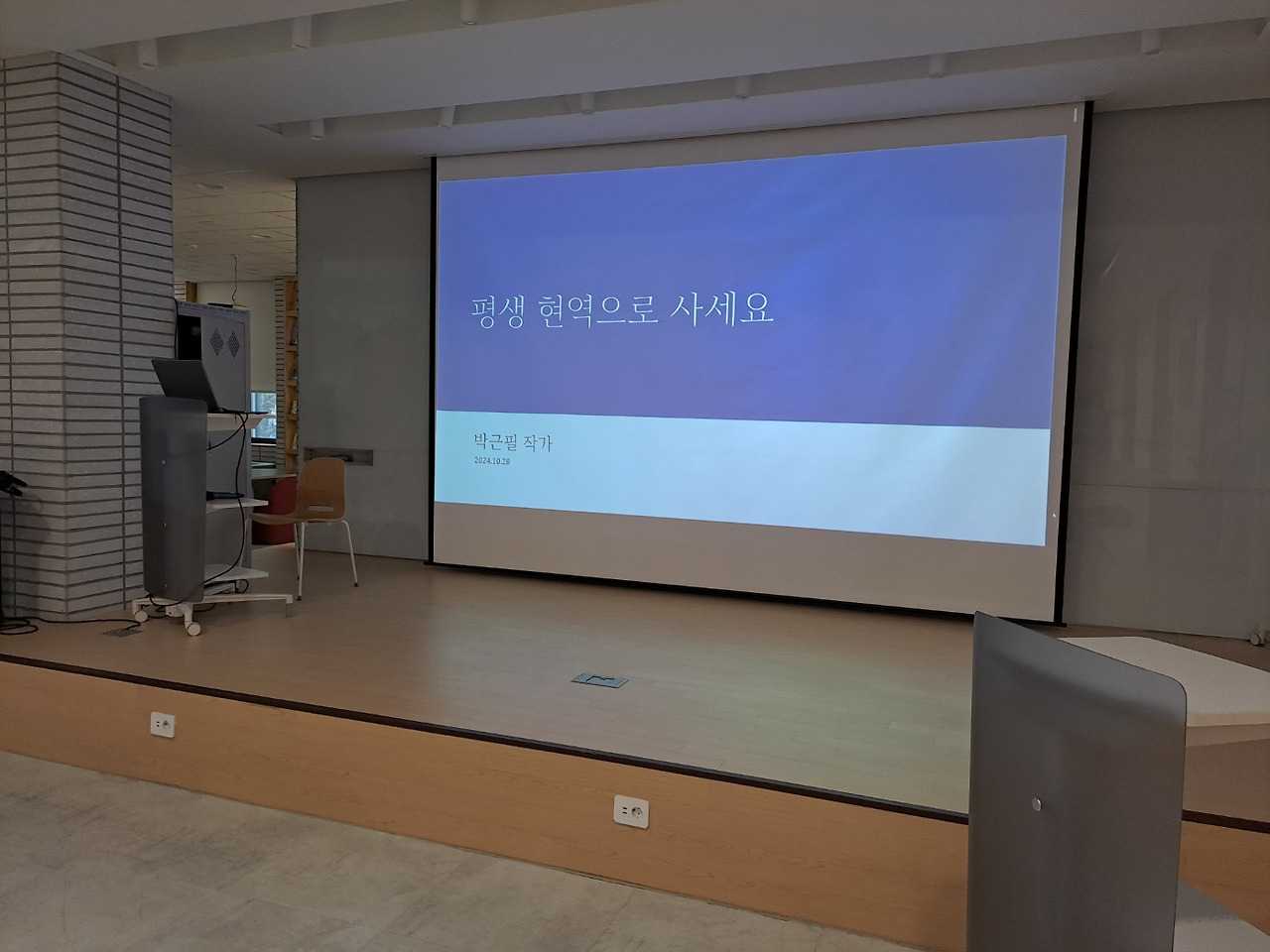 평생 현역으로 사세요

박근필 작가
2024.10.28